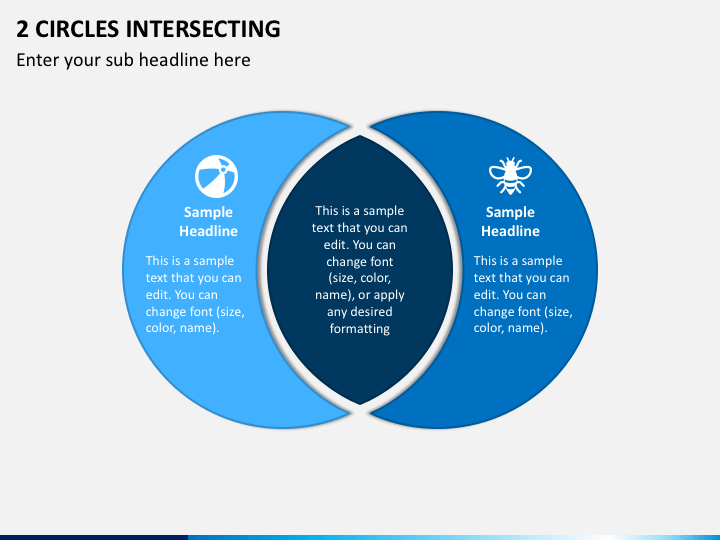 2 CIRCLES INTERSECTING

Enter your sub headline here

Sample Headline

This is a sample text that you can edit. You can change font (size, color, name).

This is a sample text that you can edit. You can change font (size, color, name), or apply any desired formatting

Sample Headline

This is a sample text that you can edit. You can change font (size, color, name).